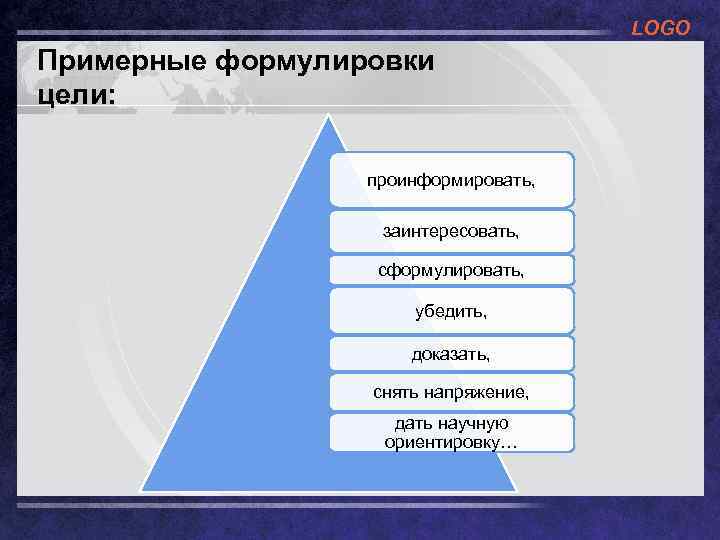 LOGO

Примерные формулировки цели:

проинформировать,

заинтересовать,

сформулировать,

убедить,

доказать,

снять напряжение,

дать научную ориентировку…